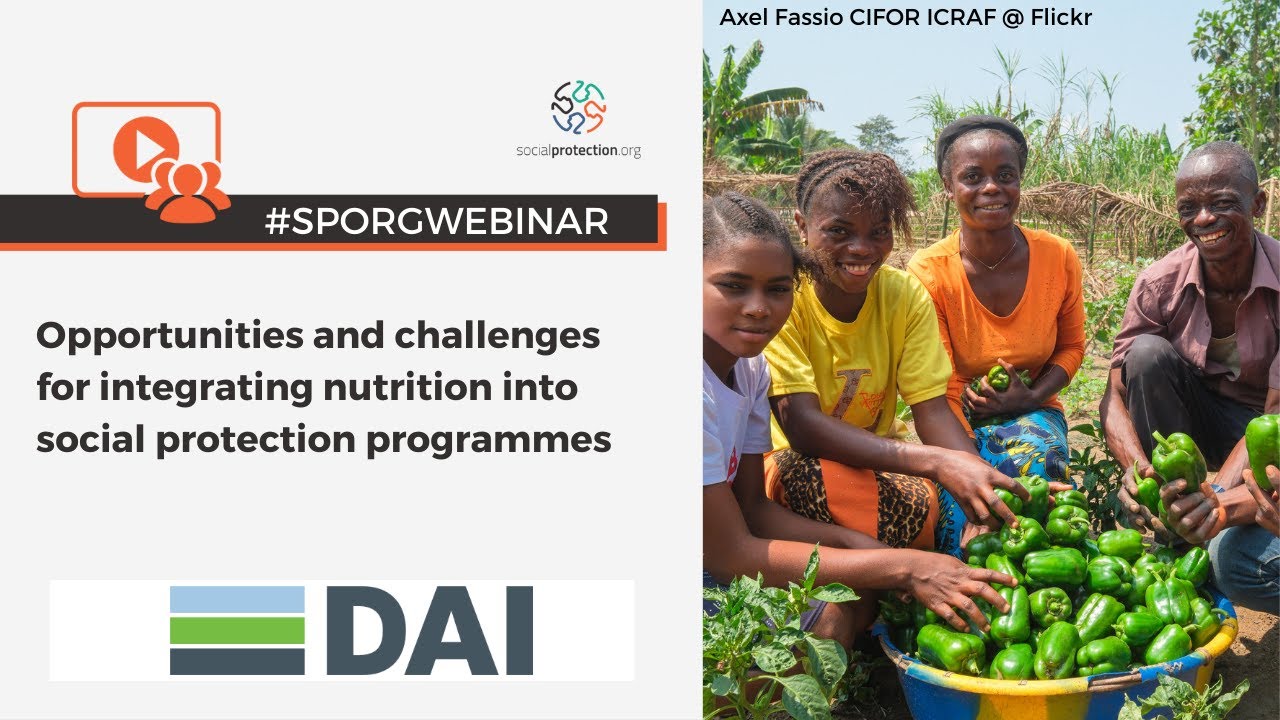 socialprotection.org

#SPORGWEBINAR

Opportunities and challenges for integrating nutrition into social protection programmes

DAI

Axel Fassio CIFOR ICRAF @ Flickr